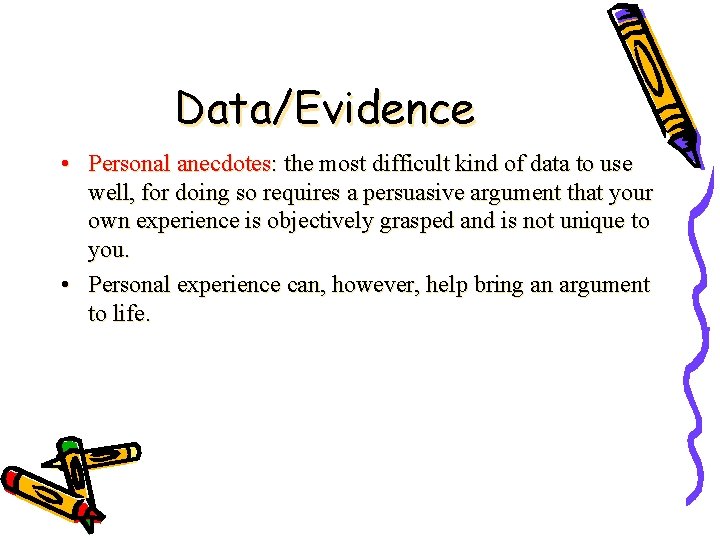 Data/Evidence

• Personal anecdotes: the most difficult kind of data to use well, for doing so requires a persuasive argument that your own experience is objectively grasped and is not unique to you.

• Personal experience can, however, help bring an argument to life.